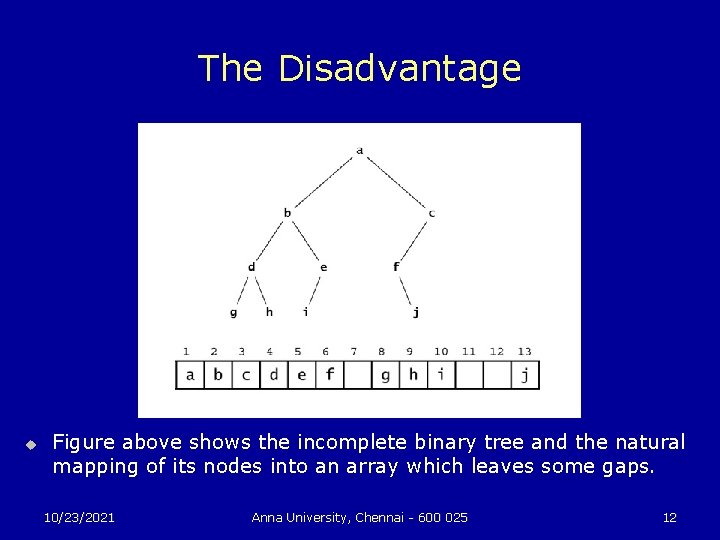 The Disadvantage

a
b c
d e f
g h i j

| 1 | 2 | 3 | 4 | 5 | 6 | 7 | 8 | 9 | 10 | 11 | 12 | 13 |
|---|---|---|---|---|---|---|---|---|---|---|---|---|
| a | b | c | d | e | f | | g | h | i | | | j |

Figure above shows the incomplete binary tree and the natural mapping of its nodes into an array which leaves some gaps.

10/23/2021 Anna University, Chennai - 600 025 12